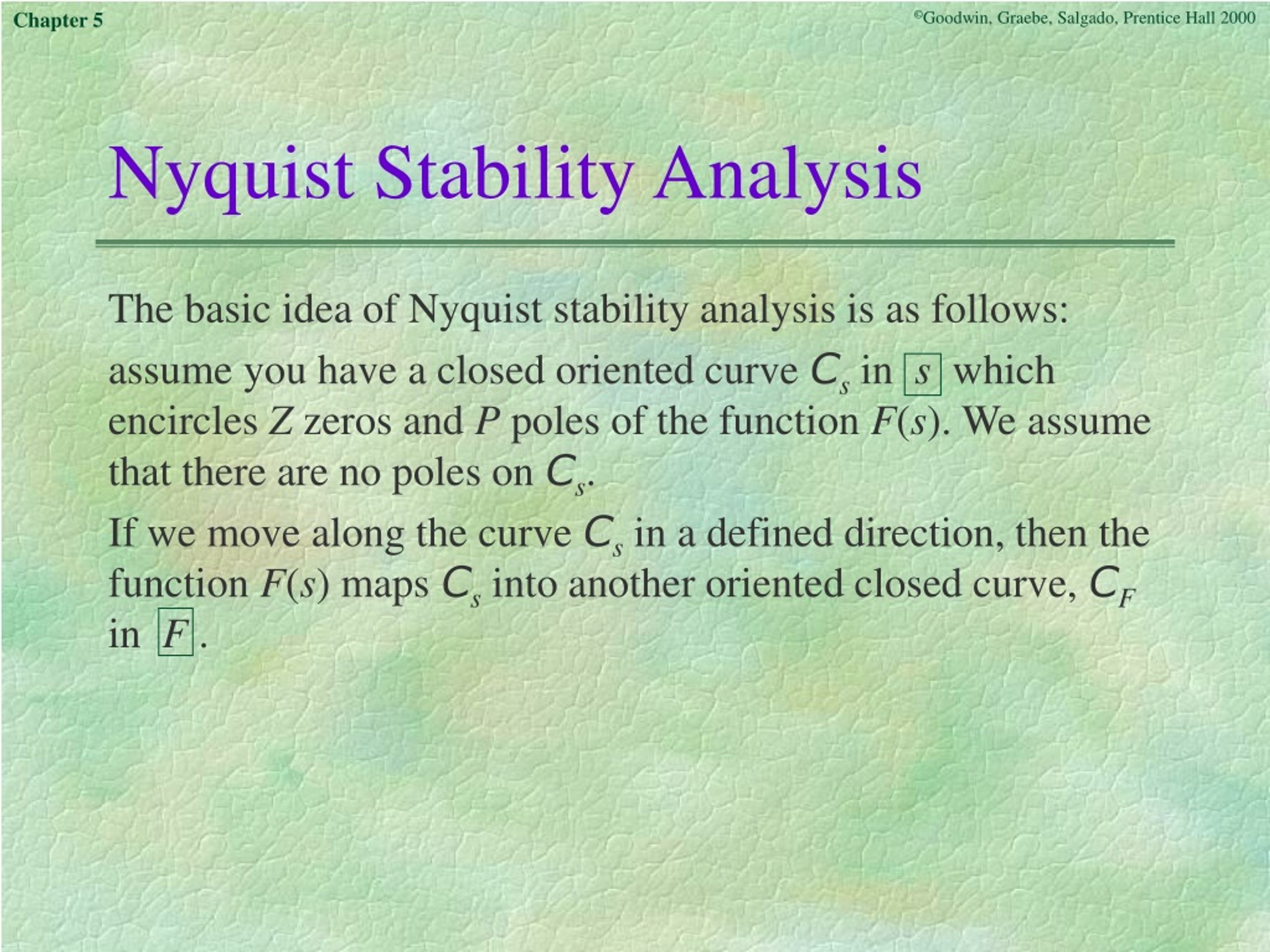 Chapter 5

©Goodwin, Graebe, Salgado, Prentice Hall 2000

Nyquist Stability Analysis

The basic idea of Nyquist stability analysis is as follows:

assume you have a closed oriented curve $C_s$ in $\boxed{s}$ which encircles $Z$ zeros and $P$ poles of the function $F(s)$. We assume that there are no poles on $C_s$.

If we move along the curve $C_s$ in a defined direction, then the function $F(s)$ maps $C_s$ into another oriented closed curve, $C_F$ in $\boxed{F}$.